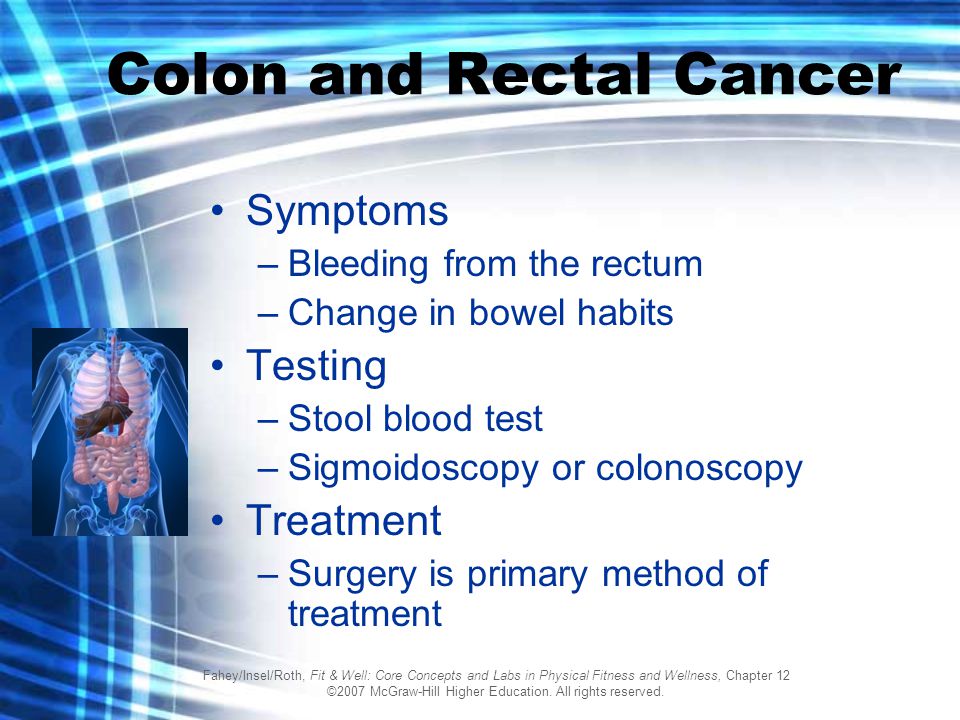 Colon and Rectal Cancer

• Symptoms
– Bleeding from the rectum
– Change in bowel habits
• Testing
– Stool blood test
– Sigmoidoscopy or colonoscopy
• Treatment
– Surgery is primary method of treatment

Fahey/Insel/Roth, Fit & Well: Core Concepts and Labs in Physical Fitness and Wellness, Chapter 12
©2007 McGraw-Hill Higher Education. All rights reserved.